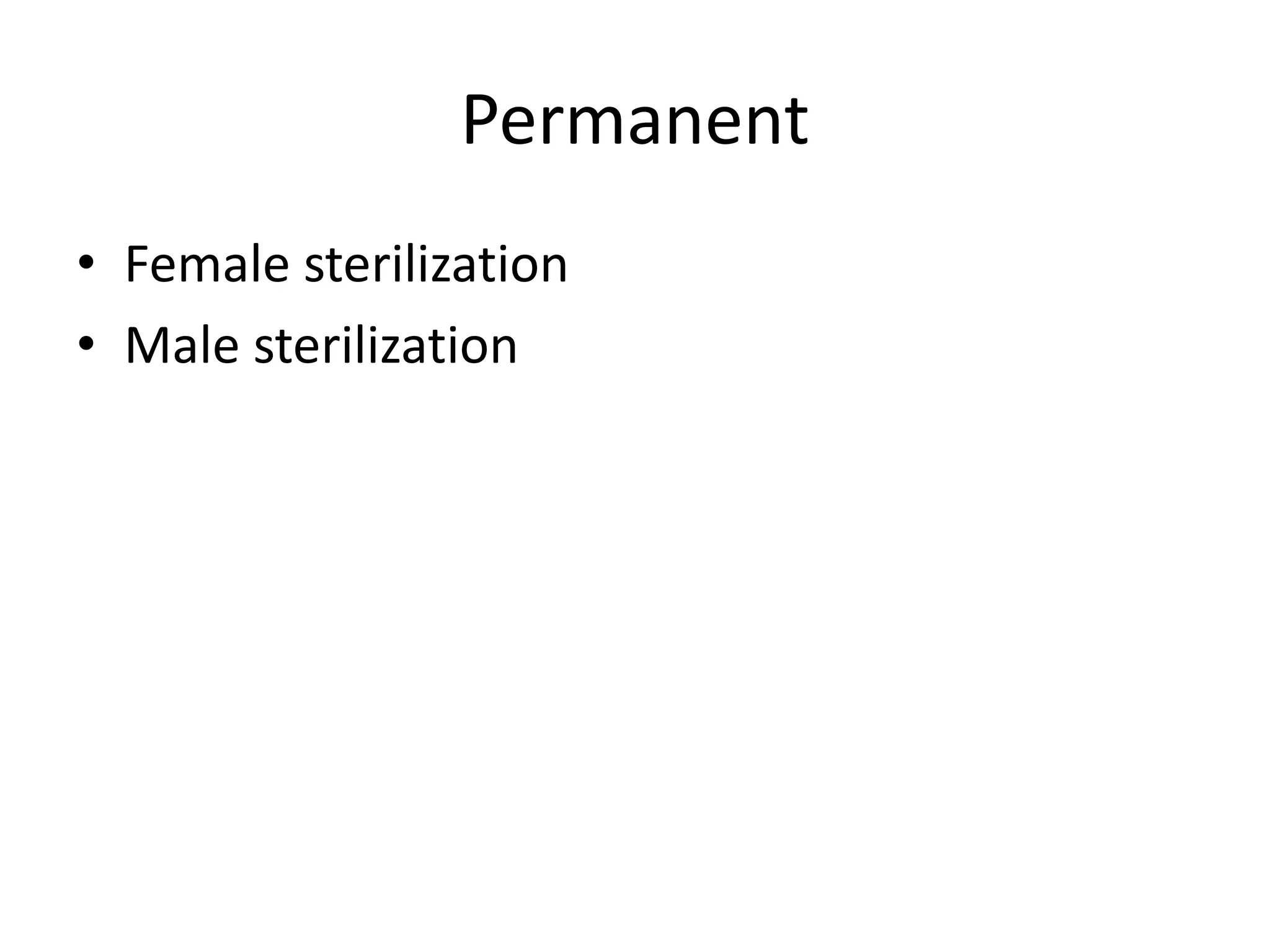 Permanent

• Female sterilization
• Male sterilization